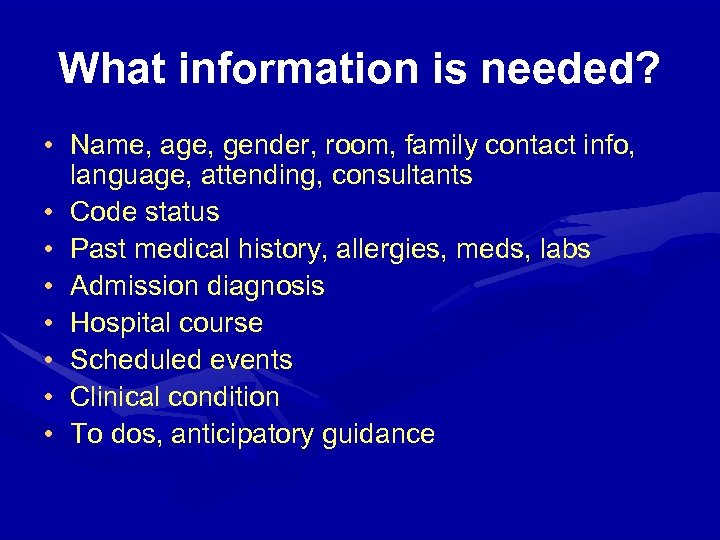 What information is needed?

• Name, age, gender, room, family contact info, language, attending, consultants
• Code status
• Past medical history, allergies, meds, labs
• Admission diagnosis
• Hospital course
• Scheduled events
• Clinical condition
• To dos, anticipatory guidance